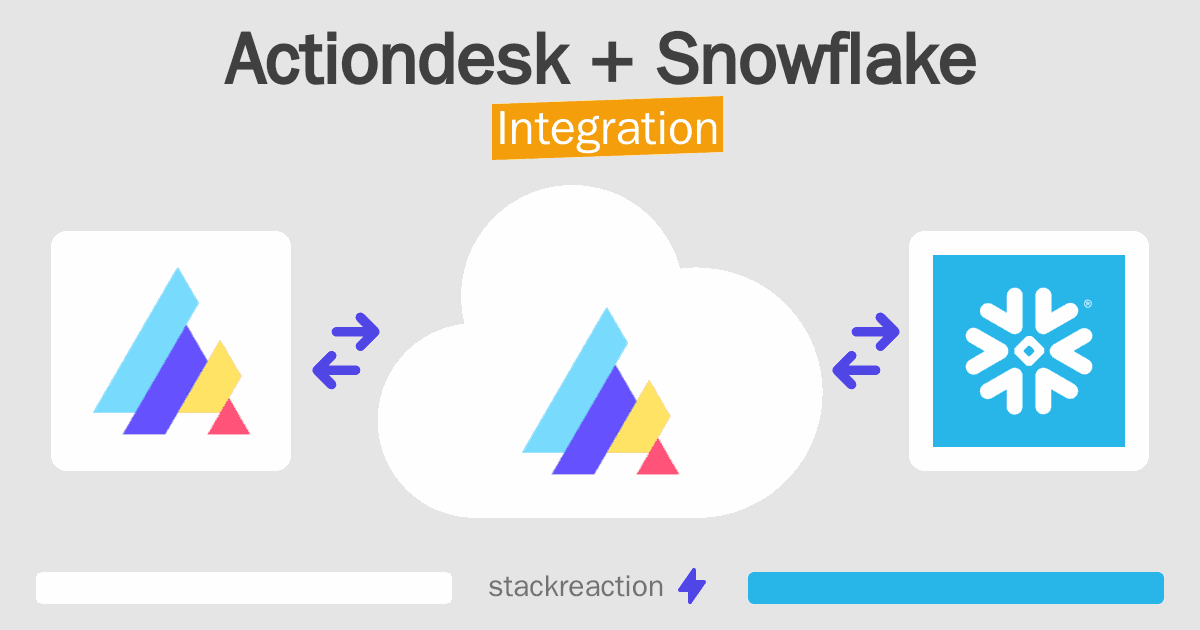 Actiondesk + Snowflake
Integration

stackreaction